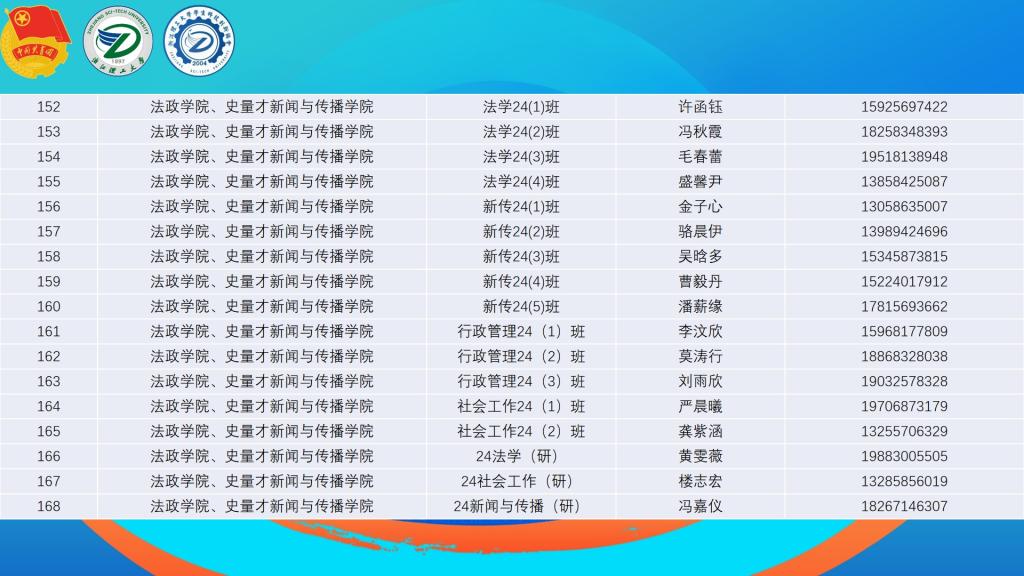 中国共青团

ZHEJIANG SCI-TECH UNIVERSITY
1897
浙江理工大学

2004

| 152 | 法政学院、史量才新闻与传播学院 | 法学24(1)班 | 许函钰 | 15925697422 |
|---|---|---|---|---|
| 153 | 法政学院、史量才新闻与传播学院 | 法学24(2)班 | 冯秋霞 | 18258348393 |
| 154 | 法政学院、史量才新闻与传播学院 | 法学24(3)班 | 毛春蕾 | 19518138948 |
| 155 | 法政学院、史量才新闻与传播学院 | 法学24(4)班 | 盛馨尹 | 13858425087 |
| 156 | 法政学院、史量才新闻与传播学院 | 新传24(1)班 | 金子心 | 13058635007 |
| 157 | 法政学院、史量才新闻与传播学院 | 新传24(2)班 | 骆晨伊 | 13989424696 |
| 158 | 法政学院、史量才新闻与传播学院 | 新传24(3)班 | 吴晗多 | 15345873815 |
| 159 | 法政学院、史量才新闻与传播学院 | 新传24(4)班 | 曹毅丹 | 15224017912 |
| 160 | 法政学院、史量才新闻与传播学院 | 新传24(5)班 | 潘薪缘 | 17815693662 |
| 161 | 法政学院、史量才新闻与传播学院 | 行政管理24（1）班 | 李汶欣 | 15968177809 |
| 162 | 法政学院、史量才新闻与传播学院 | 行政管理24（2）班 | 莫涛行 | 18868328038 |
| 163 | 法政学院、史量才新闻与传播学院 | 行政管理24（3）班 | 刘雨欣 | 19032578328 |
| 164 | 法政学院、史量才新闻与传播学院 | 社会工作24（1）班 | 严晨曦 | 19706873179 |
| 165 | 法政学院、史量才新闻与传播学院 | 社会工作24（2）班 | 龚紫涵 | 13255706329 |
| 166 | 法政学院、史量才新闻与传播学院 | 24法学（研） | 黄雯薇 | 19883005505 |
| 167 | 法政学院、史量才新闻与传播学院 | 24社会工作（研） | 楼志宏 | 13285856019 |
| 168 | 法政学院、史量才新闻与传播学院 | 24新闻与传播（研） | 冯嘉仪 | 18267146307 |